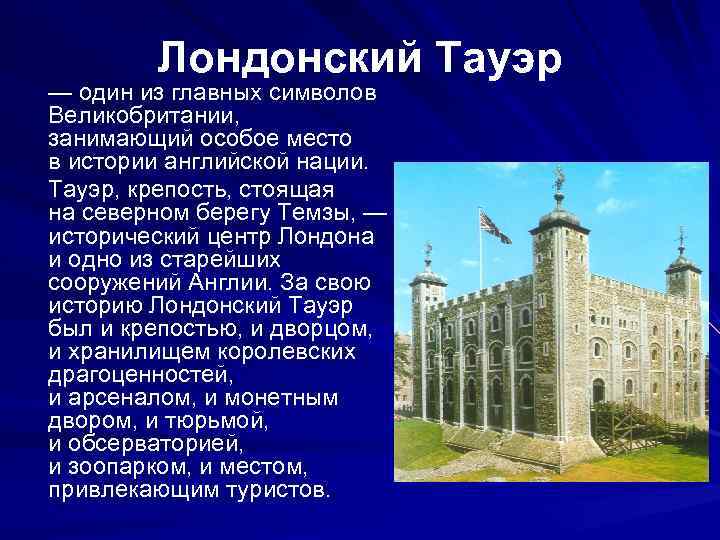 Лондонский Тауэр

— один из главных символов Великобритании, занимающий особое место в истории английской нации.

Тауэр, крепость, стоящая на северном берегу Темзы, — исторический центр Лондона и одно из старейших сооружений Англии. За свою историю Лондонский Тауэр был и крепостью, и дворцом, и хранилищем королевских драгоценностей, и арсеналом, и монетным двором, и тюрьмой, и обсерваторией, и зоопарком, и местом, привлекающим туристов.